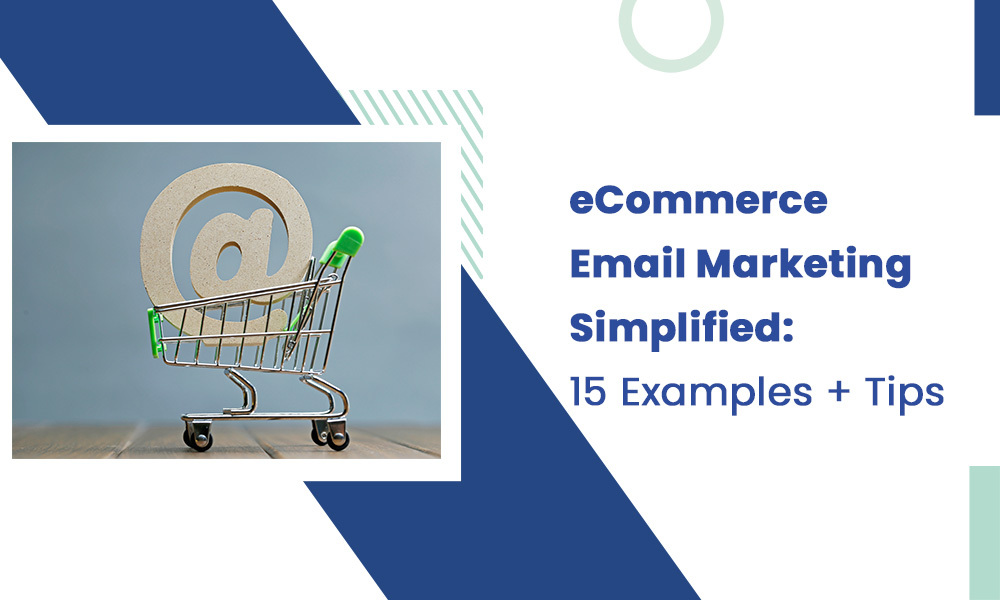 eCommerce Email Marketing Simplified:
15 Examples + Tips